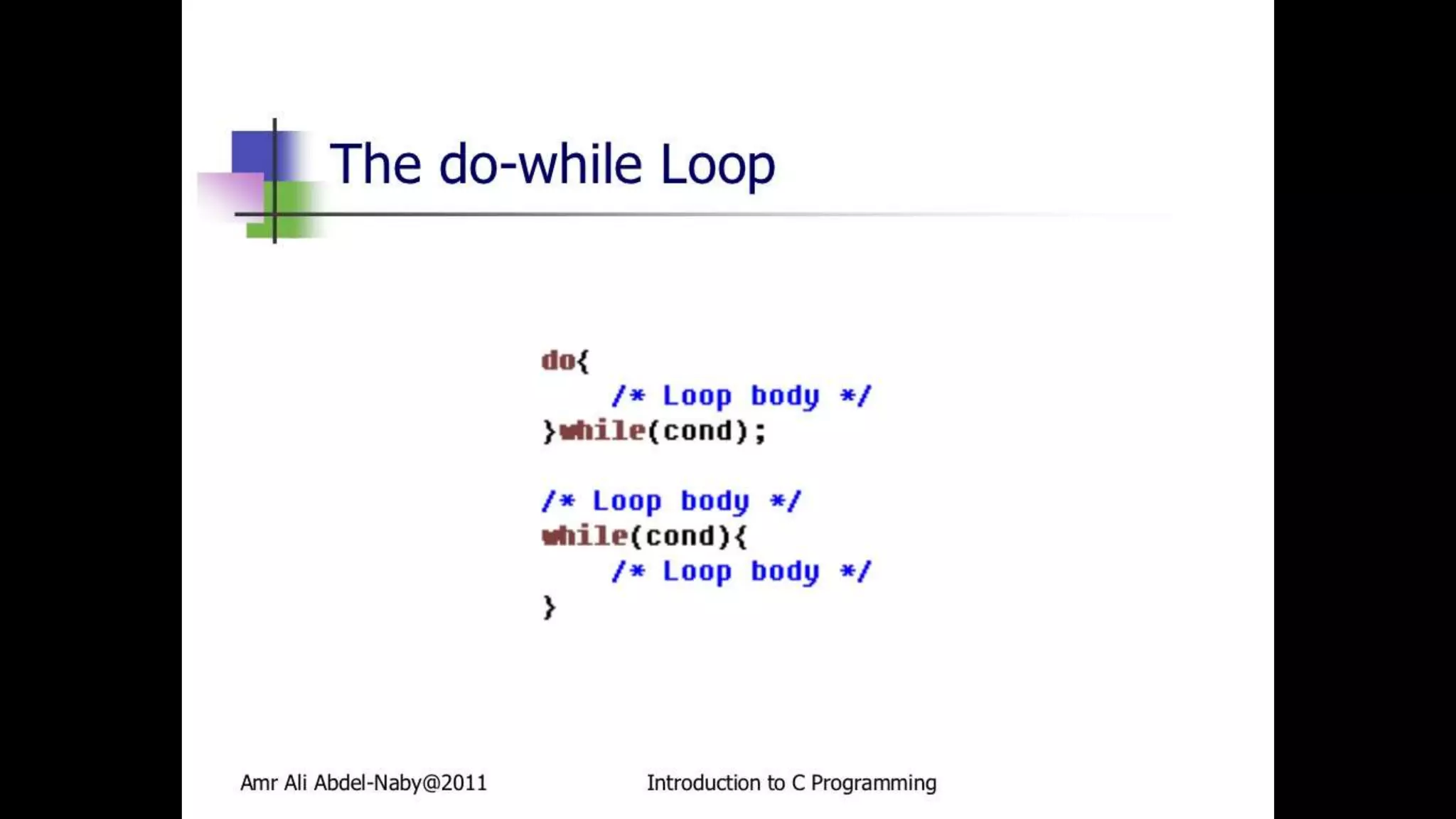 The do-while Loop

do{
    /* Loop body */
}while(cond);

/* Loop body */
while(cond){
    /* Loop body */
}

Amr Ali Abdel-Naby@2011

Introduction to C Programming